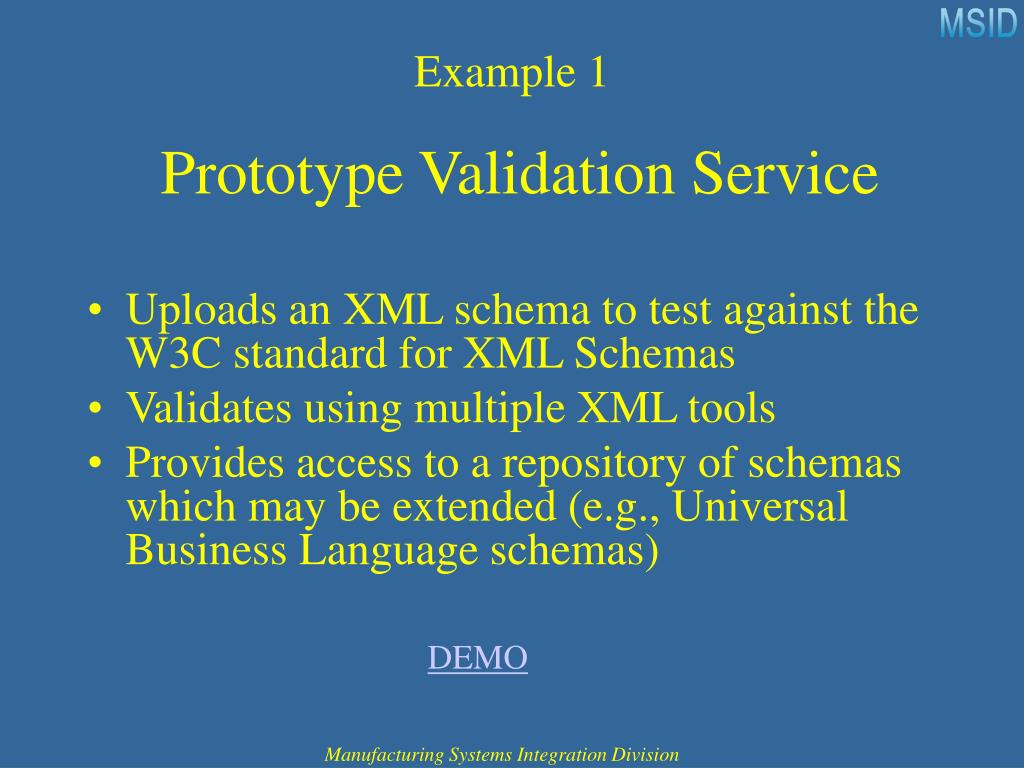 MSID

Example 1

Prototype Validation Service

• Uploads an XML schema to test against the W3C standard for XML Schemas
• Validates using multiple XML tools
• Provides access to a repository of schemas which may be extended (e.g., Universal Business Language schemas)

DEMO

Manufacturing Systems Integration Division